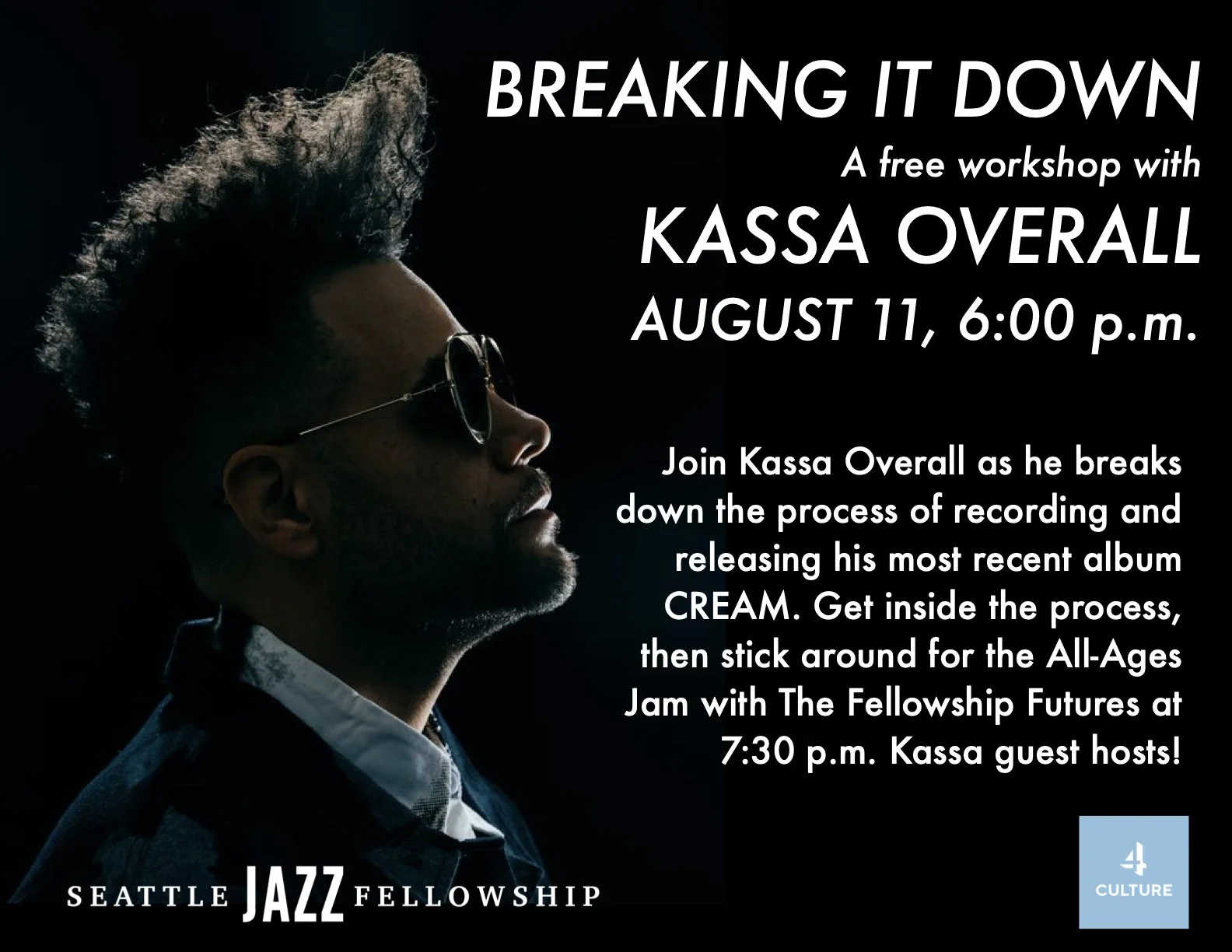 BREAKING IT DOWN
A free workshop with
KASSA OVERALL
AUGUST 11, 6:00 p.m.

Join Kassa Overall as he breaks down the process of recording and releasing his most recent album CREAM. Get inside the process, then stick around for the All-Ages Jam with The Fellowship Futures at 7:30 p.m. Kassa guest hosts!

SEATTLE JAZZ FELLOWSHIP

4 CULTURE